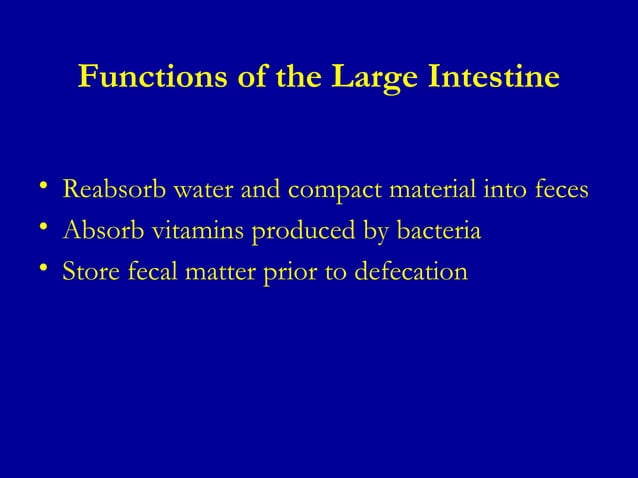 Functions of the Large Intestine

• Reabsorb water and compact material into feces
• Absorb vitamins produced by bacteria
• Store fecal matter prior to defecation